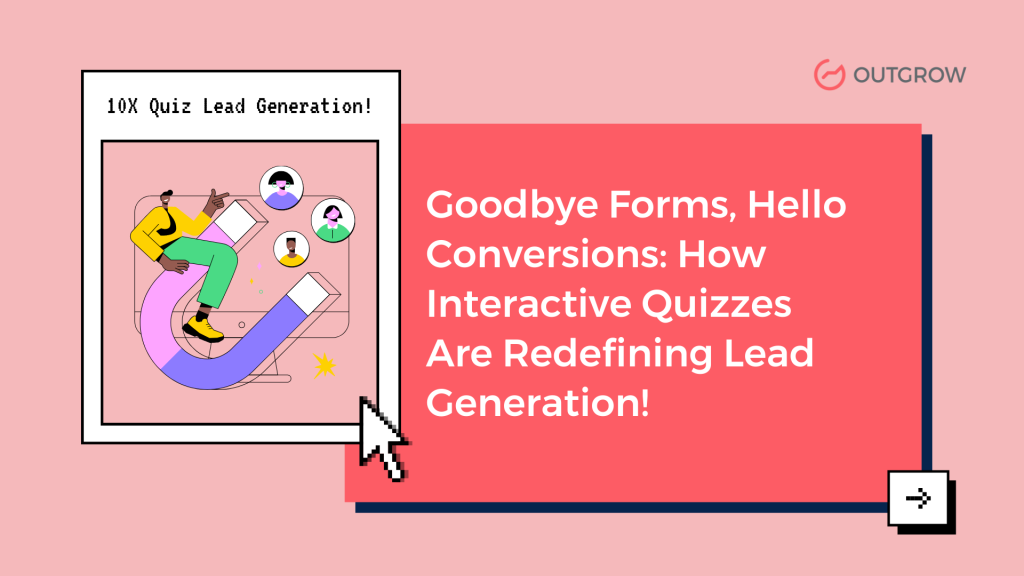 OUTGROW

10X Quiz Lead Generation!

Goodbye Forms, Hello Conversions: How Interactive Quizzes Are Redefining Lead Generation!